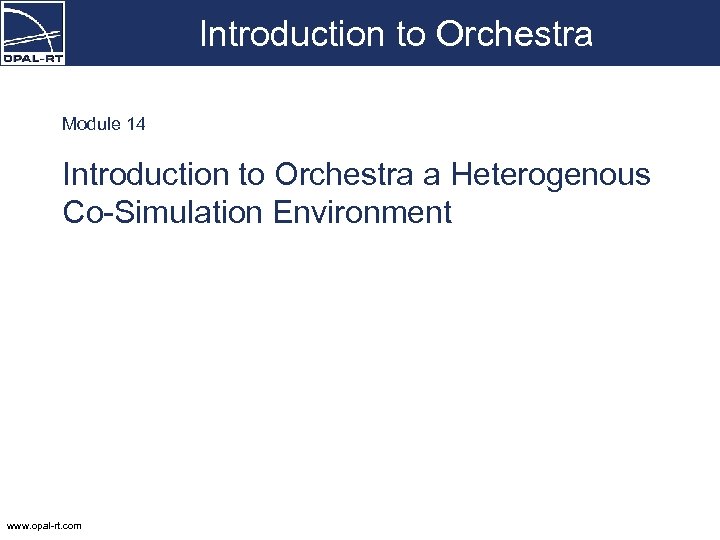 OPAL-RT

Introduction to Orchestra

Module 14

Introduction to Orchestra a Heterogenous Co-Simulation Environment

www.opal-rt.com